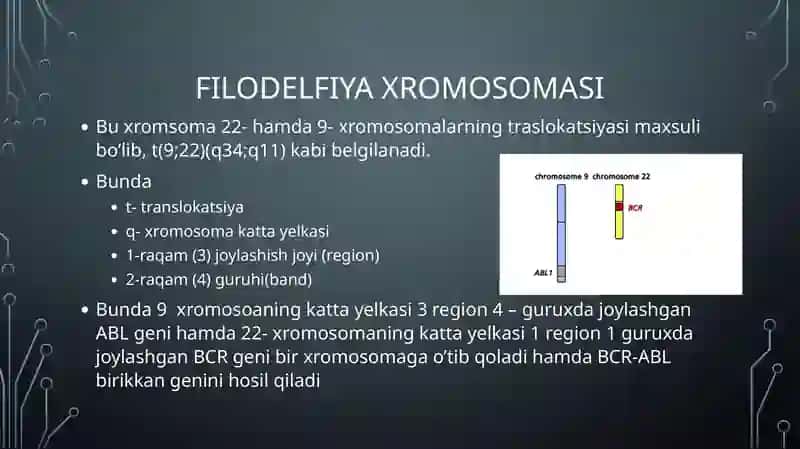 FILODELFIYA XROMOSOMASI

• Bu xromsoma 22- hamda 9- xromosomalarning traslokatsiyasi maxsuli bo'lib, t(9;22)(q34;q11) kabi belgilanadi.

• Bunda
  • t- translokatsiya
  • q- xromosoma katta yelkasi
  • 1-raqam (3) joylashish joyi (region)
  • 2-raqam (4) guruhi(band)

chromosome 9 chromosome 22

BCR

ABL1

• Bunda 9 xromosoaning katta yelkasi 3 region 4 – guruxda joylashgan ABL geni hamda 22- xromosomaning katta yelkasi 1 region 1 guruxda joylashgan BCR geni bir xromosomaga o'tib qoladi hamda BCR-ABL birikkan genini hosil qiladi